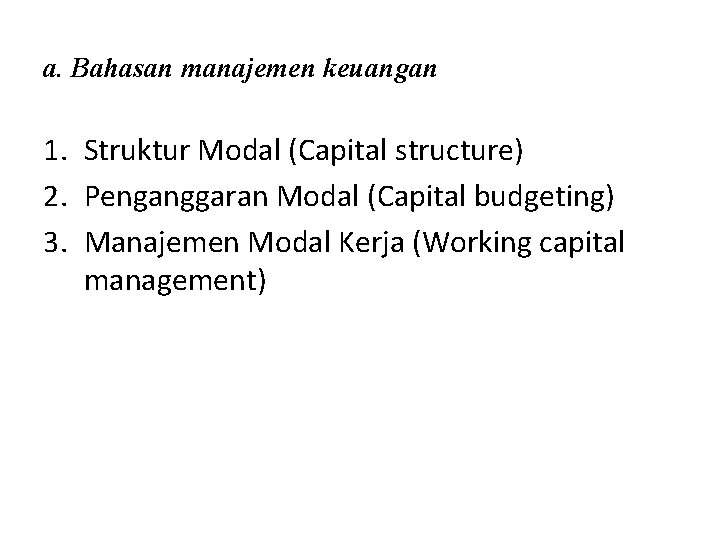 a. Bahasan manajemen keuangan

1. Struktur Modal (Capital structure)
2. Penganggaran Modal (Capital budgeting)
3. Manajemen Modal Kerja (Working capital management)